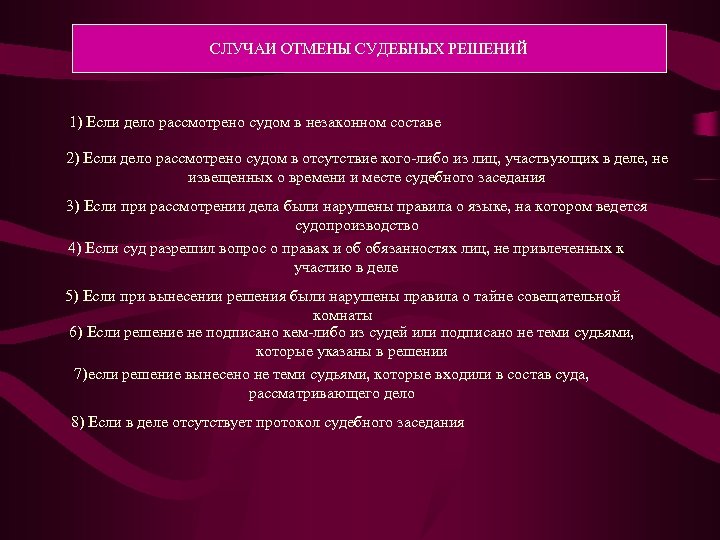 СЛУЧАИ ОТМЕНЫ СУДЕБНЫХ РЕШЕНИЙ

1) Если дело рассмотрено судом в незаконном составе

2) Если дело рассмотрено судом в отсутствие кого-либо из лиц, участвующих в деле, не извещенных о времени и месте судебного заседания

3) Если при рассмотрении дела были нарушены правила о языке, на котором ведется судопроизводство

4) Если суд разрешил вопрос о правах и об обязанностях лиц, не привлеченных к участию в деле

5) Если при вынесении решения были нарушены правила о тайне совещательной комнаты

6) Если решение не подписано кем-либо из судей или подписано не теми судьями, которые указаны в решении

7)если решение вынесено не теми судьями, которые входили в состав суда, рассматривающего дело

8) Если в деле отсутствует протокол судебного заседания